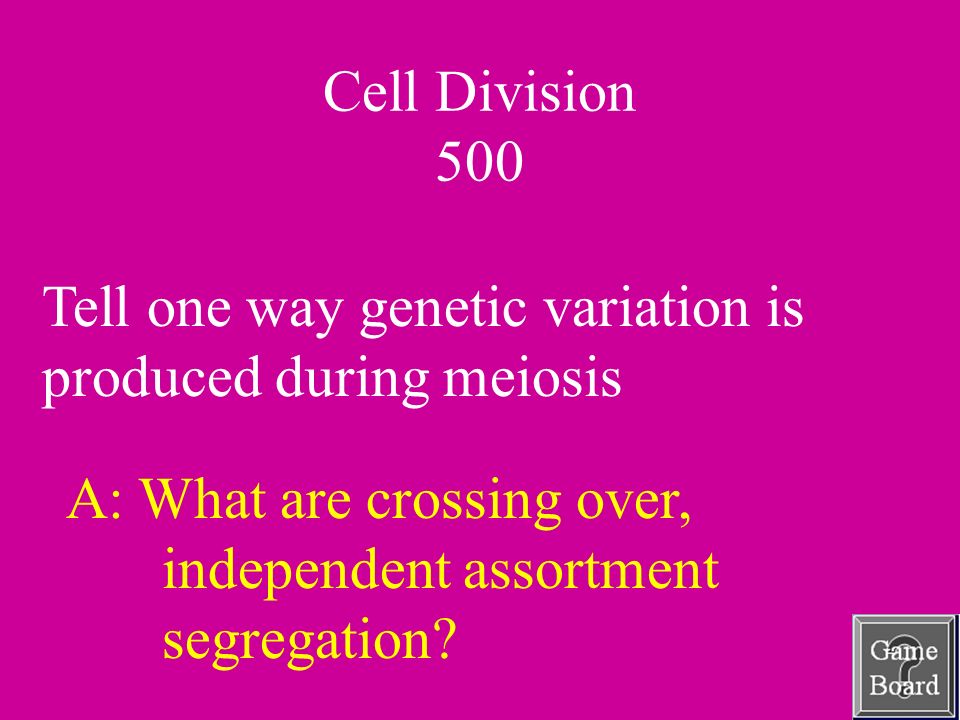 Cell Division
500

Tell one way genetic variation is produced during meiosis

A: What are crossing over, independent assortment segregation?

Game Board